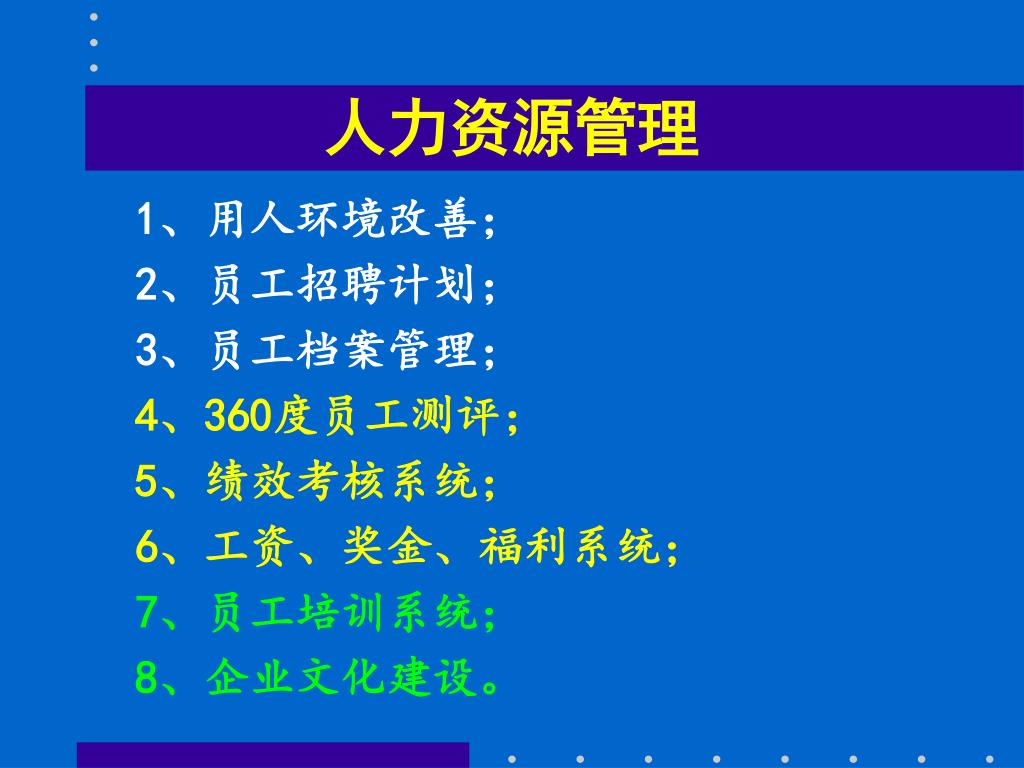 人力资源管理

1、用人环境改善；
2、员工招聘计划；
3、员工档案管理；
4、360度员工测评；
5、绩效考核系统；
6、工资、奖金、福利系统；
7、员工培训系统；
8、企业文化建设。